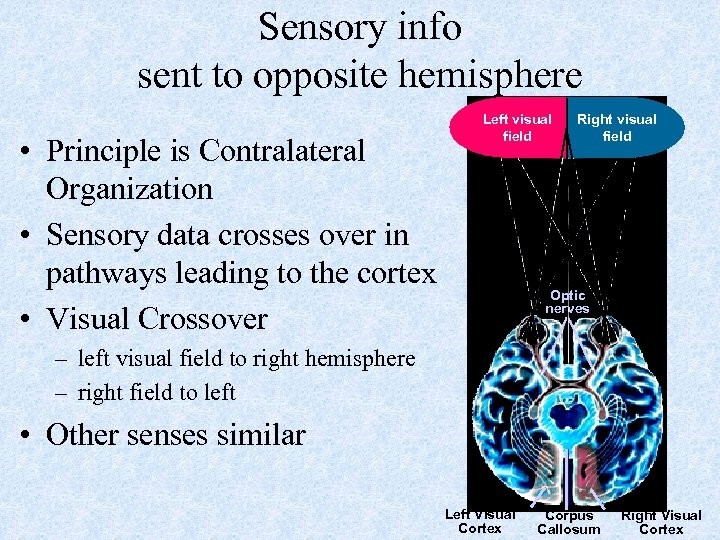 Sensory info
sent to opposite hemisphere

• Principle is Contralateral Organization
• Sensory data crosses over in pathways leading to the cortex
• Visual Crossover
– left visual field to right hemisphere
– right field to left
• Other senses similar

Left visual field
Right visual field
Optic nerves
Left Visual Cortex
Corpus Callosum
Right Visual Cortex